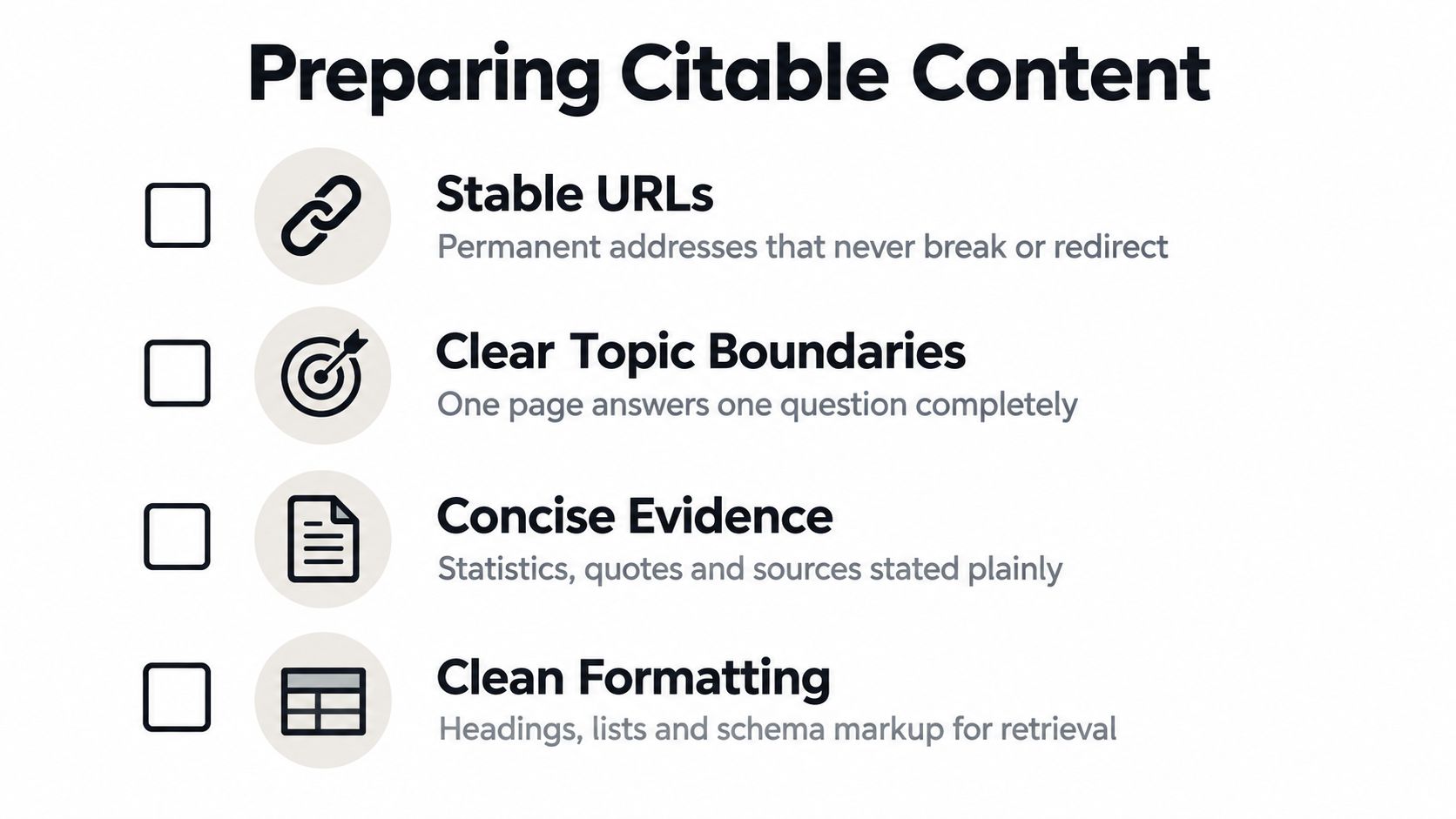 Preparing Citable Content

Stable URLs
Permanent addresses that never break or redirect

Clear Topic Boundaries
One page answers one question completely

Concise Evidence
Statistics, quotes and sources stated plainly

Clean Formatting
Headings, lists and schema markup for retrieval